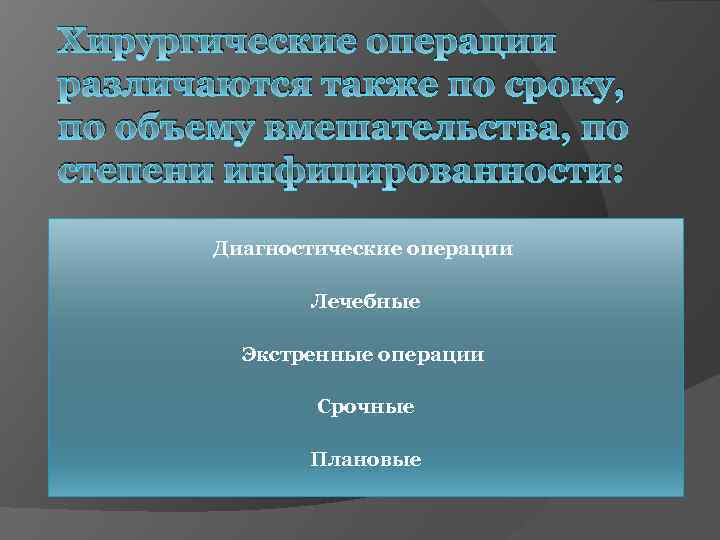 Хирургические операции различаются также по сроку, по объему вмешательства, по степени инфицированности:

Диагностические операции

Лечебные

Экстренные операции

Срочные

Плановые